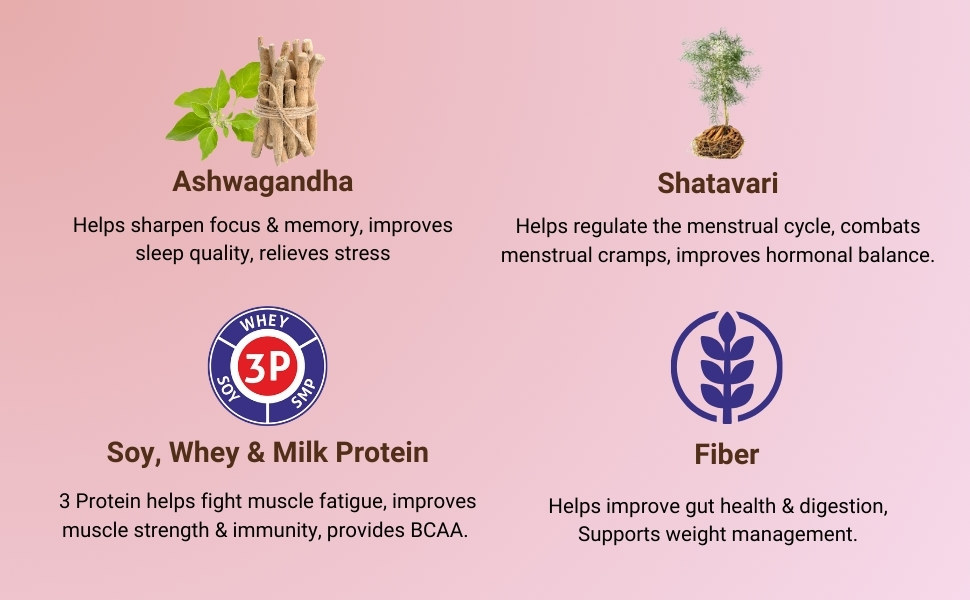 Ashwagandha

Helps sharpen focus & memory, improves sleep quality, relieves stress

Shatavari

Helps regulate the menstrual cycle, combats menstrual cramps, improves hormonal balance.

WHEY
3P
SOY
SMP

Soy, Whey & Milk Protein

3 Protein helps fight muscle fatigue, improves muscle strength & immunity, provides BCAA.

Fiber

Helps improve gut health & digestion, Supports weight management.